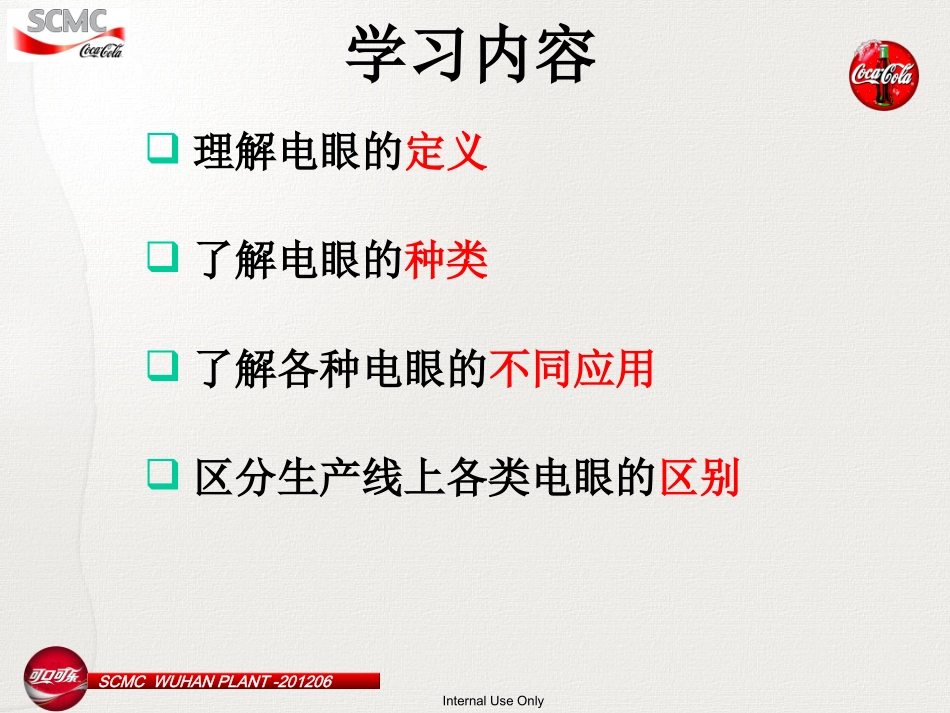 SCMC
Coca-Cola

学习内容

Coca-Cola

❑ 理解电眼的定义

❑ 了解电眼的种类

❑ 了解各种电眼的不同应用

❑ 区分生产线上各类电眼的区别

可口可乐

SCMC WUHAN PLANT -201206

Internal Use Only